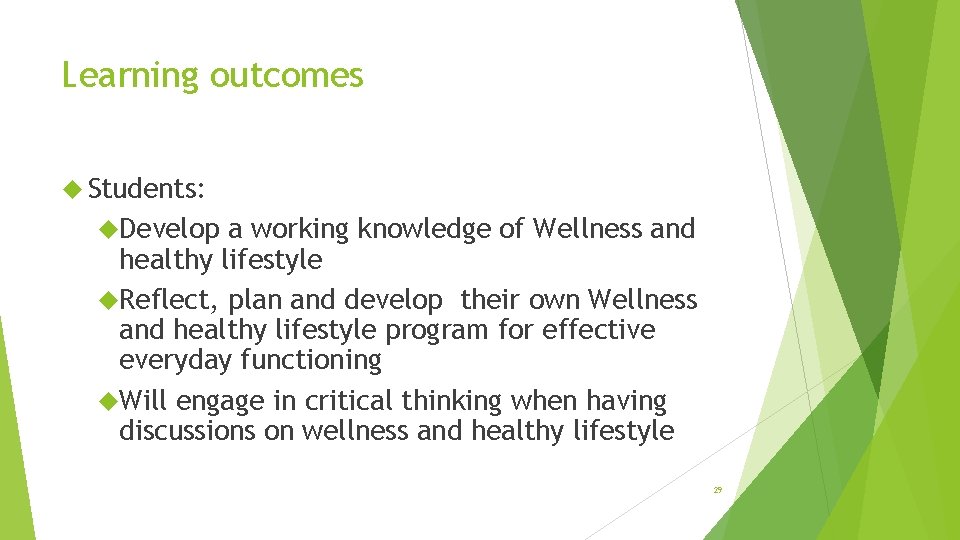 Learning outcomes

Students:

Develop a working knowledge of Wellness and healthy lifestyle

Reflect, plan and develop their own Wellness and healthy lifestyle program for effective everyday functioning

Will engage in critical thinking when having discussions on wellness and healthy lifestyle

29